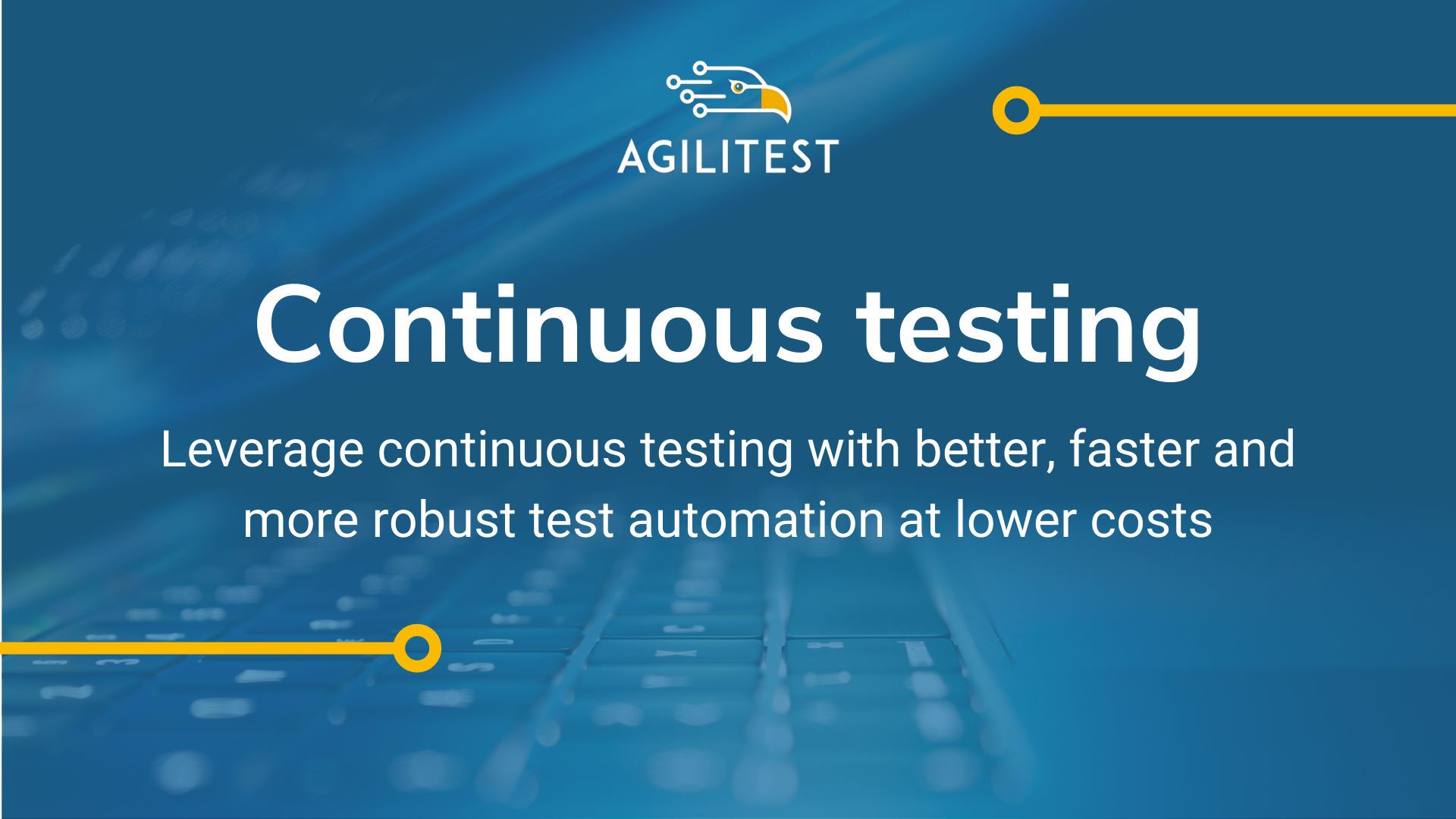 AGILITEST

Continuous testing

Leverage continuous testing with better, faster and more robust test automation at lower costs